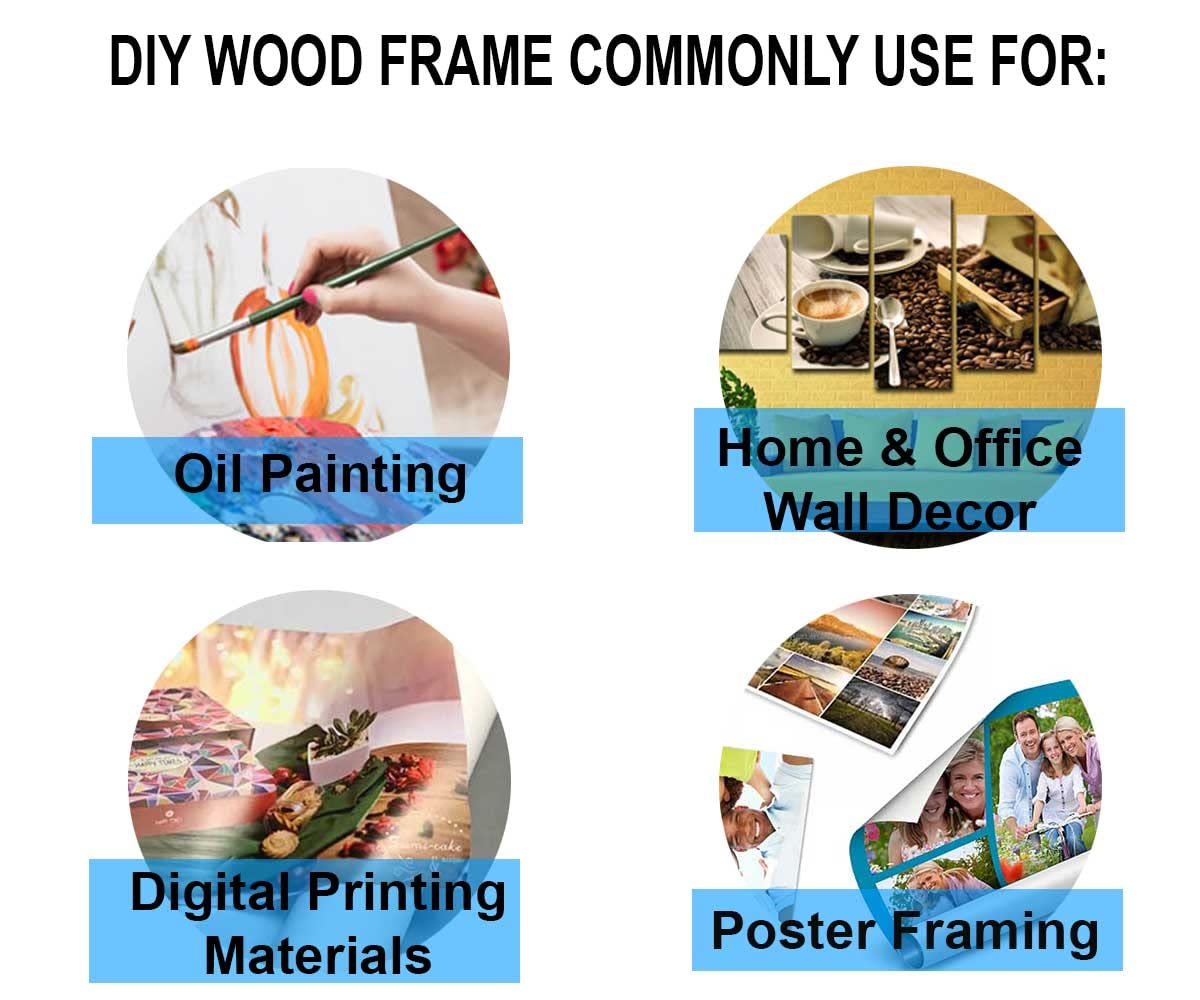 DIY WOOD FRAME COMMONLY USE FOR:

Oil Painting

Home & Office Wall Decor

Digital Printing Materials

Poster Framing